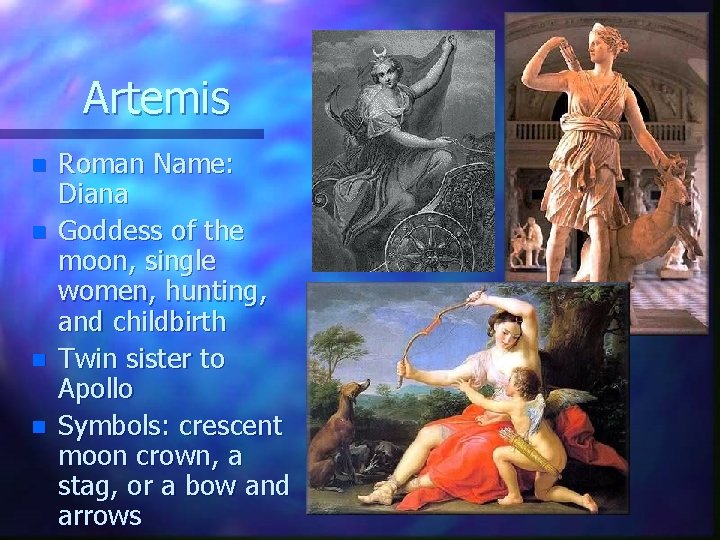 Artemis

- Roman Name: Diana
- Goddess of the moon, single women, hunting, and childbirth
- Twin sister to Apollo
- Symbols: crescent moon crown, a stag, or a bow and arrows